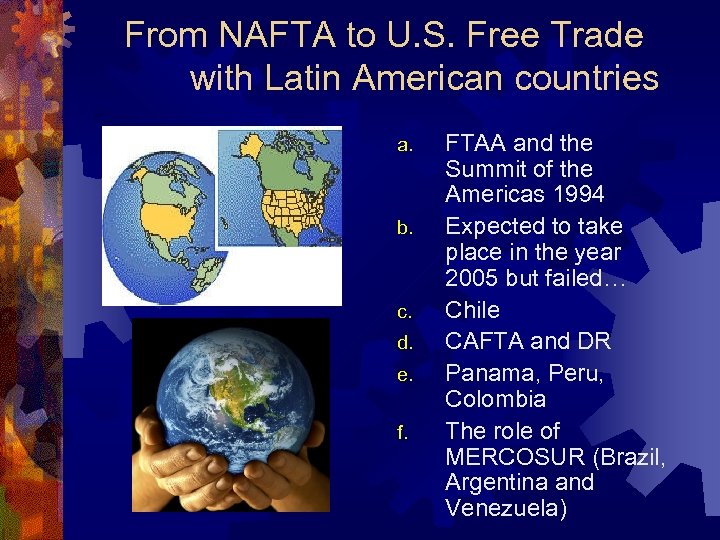 From NAFTA to U.S. Free Trade with Latin American countries

a. FTAA and the Summit of the Americas 1994
b. Expected to take place in the year 2005 but failed…
c. Chile
d. CAFTA and DR
e. Panama, Peru, Colombia
f. The role of MERCOSUR (Brazil, Argentina and Venezuela)